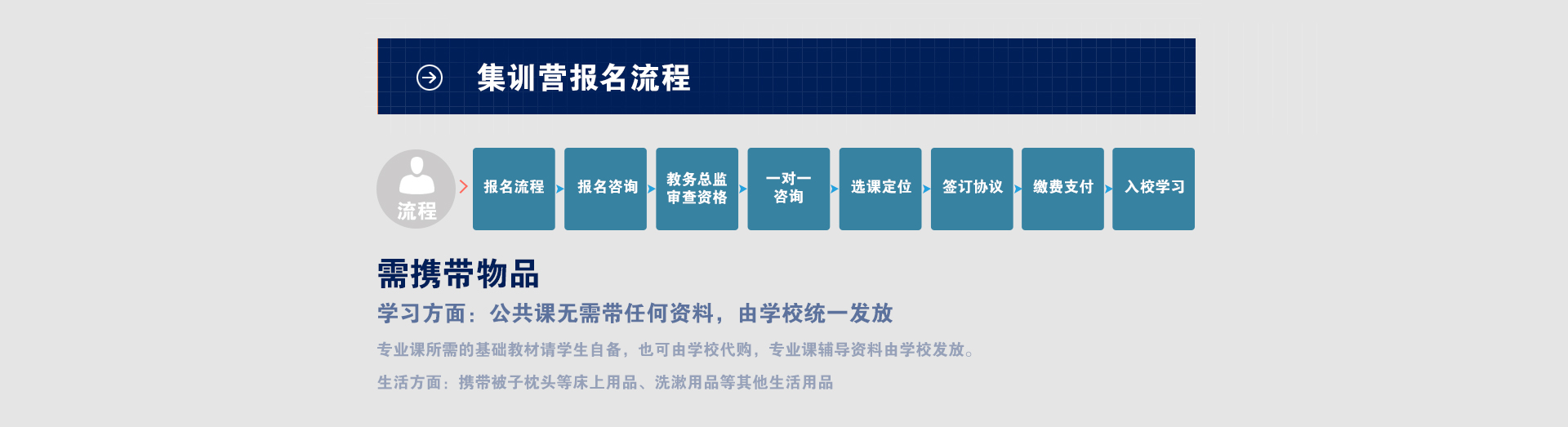 集训营报名流程

流程

报名流程

报名咨询

教务总监审查资格

一对一咨询

选课定位

签订协议

缴费支付

入校学习

需携带物品

学习方面：公共课无需带任何资料，由学校统一发放

专业课所需的基础教材请学生自备，也可由学校代购，专业课辅导资料由学校发放。

生活方面：携带被子枕头等床上用品、洗漱用品等其他生活用品